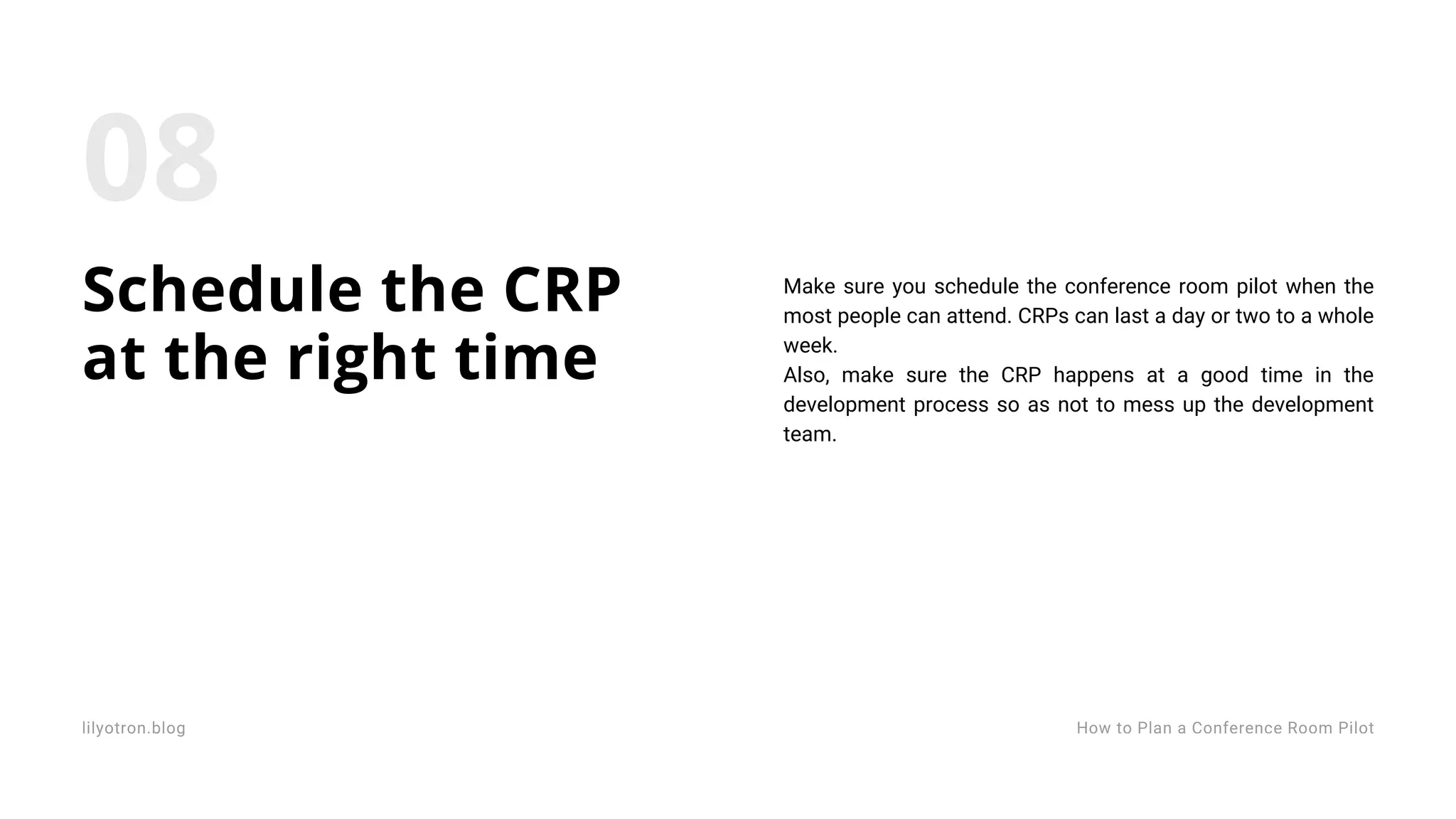 08

Schedule the CRP at the right time

Make sure you schedule the conference room pilot when the most people can attend. CRPs can last a day or two to a whole week.
Also, make sure the CRP happens at a good time in the development process so as not to mess up the development team.

lilyotron.blog

How to Plan a Conference Room Pilot